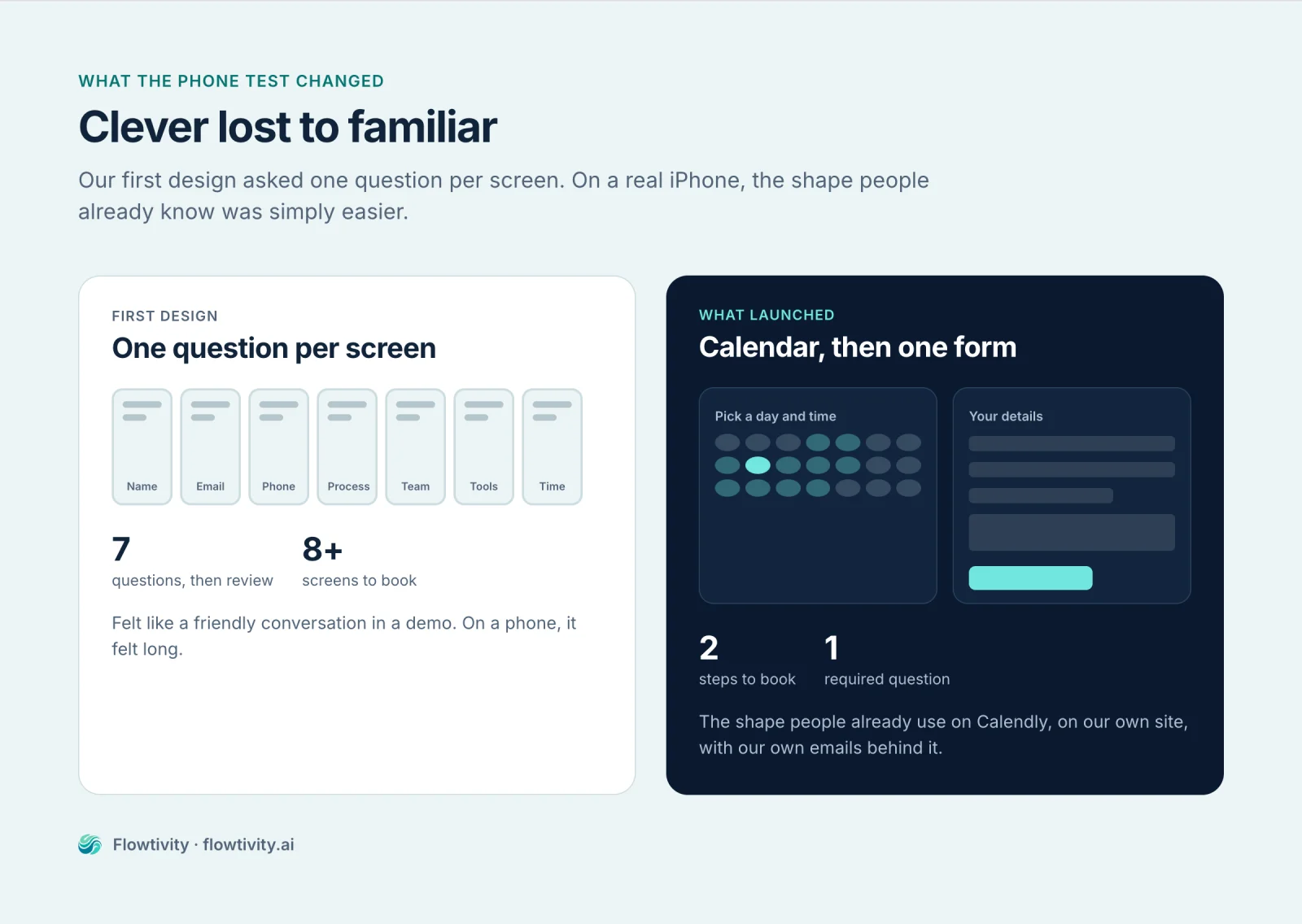 WHAT THE PHONE TEST CHANGED

Clever lost to familiar

Our first design asked one question per screen. On a real iPhone, the shape people already know was simply easier.

FIRST DESIGN

One question per screen

Name

Email

Phone

Process

Team

Tools

Time

7
questions, then review

8+
screens to book

Felt like a friendly conversation in a demo. On a phone, it felt long.

WHAT LAUNCHED

Calendar, then one form

Pick a day and time

Your details

2
steps to book

1
required question

The shape people already use on Calendly, on our own site, with our own emails behind it.

Flowtivity · flowtivity.ai